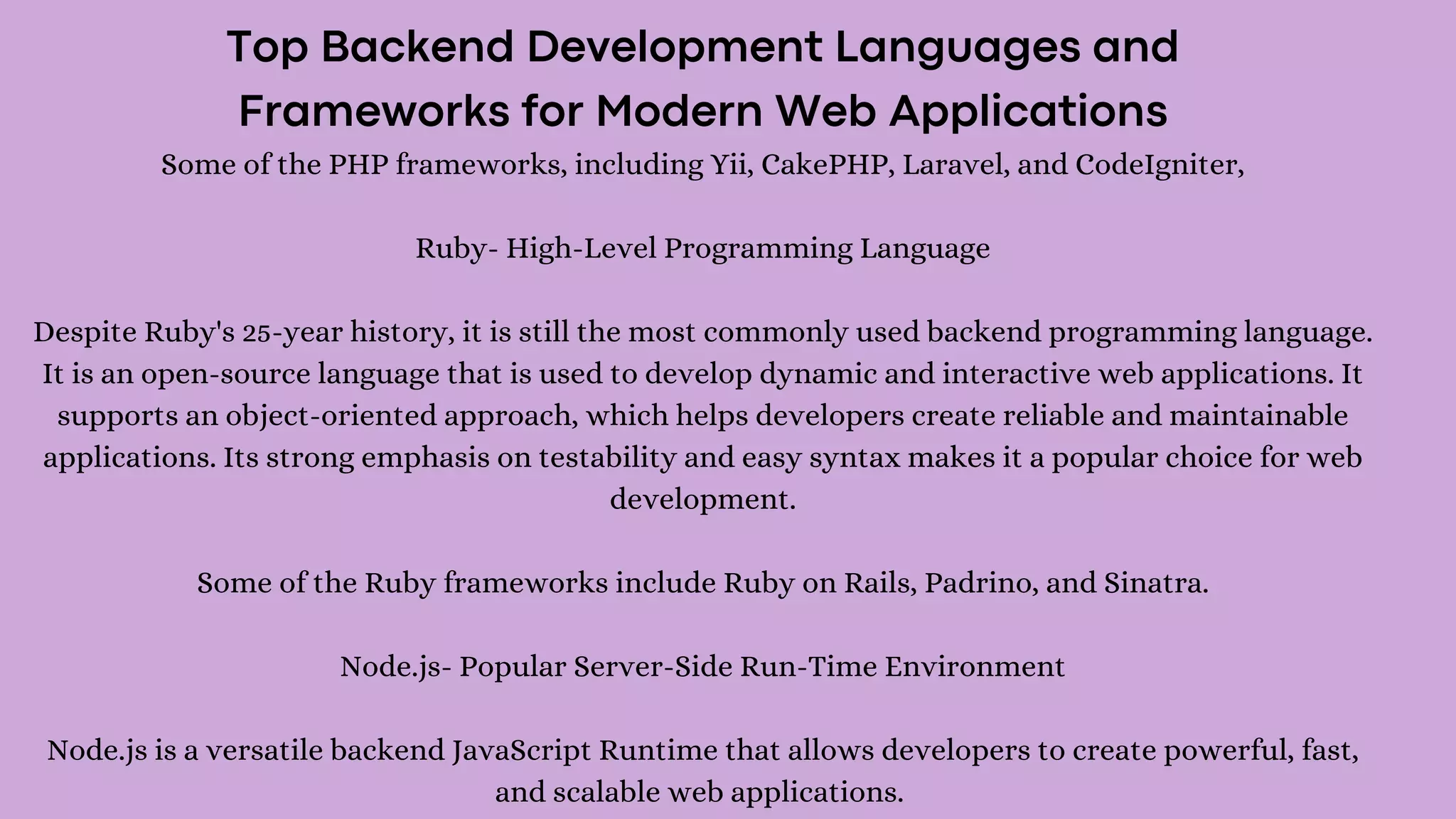 Top Backend Development Languages and Frameworks for Modern Web Applications

Some of the PHP frameworks, including Yii, CakePHP, Laravel, and CodeIgniter,

Ruby- High-Level Programming Language

Despite Ruby's 25-year history, it is still the most commonly used backend programming language. It is an open-source language that is used to develop dynamic and interactive web applications. It supports an object-oriented approach, which helps developers create reliable and maintainable applications. Its strong emphasis on testability and easy syntax makes it a popular choice for web development.

Some of the Ruby frameworks include Ruby on Rails, Padrino, and Sinatra.

Node.js- Popular Server-Side Run-Time Environment

Node.js is a versatile backend JavaScript Runtime that allows developers to create powerful, fast, and scalable web applications.